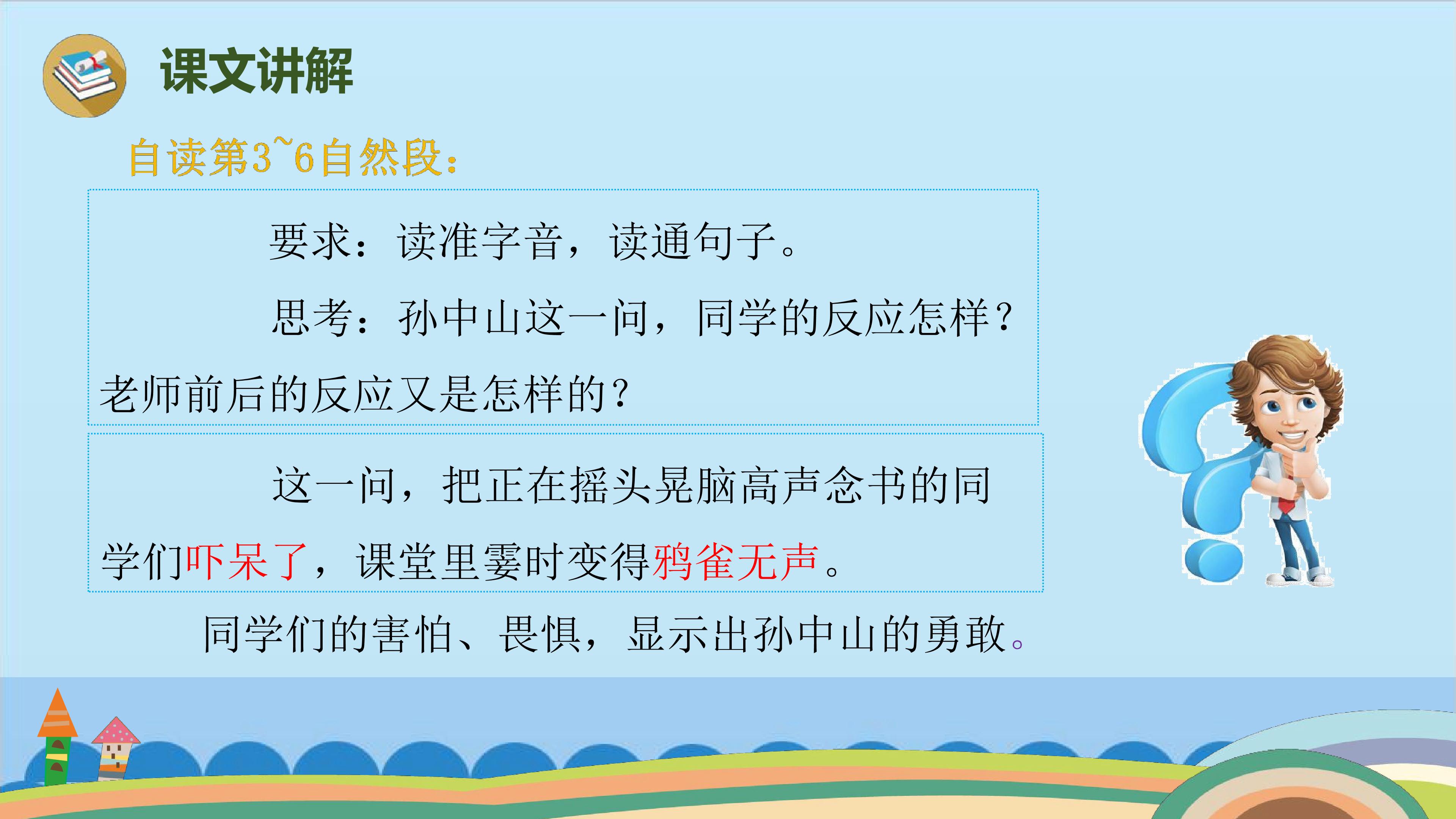 课文讲解

自读第3~6自然段：

要求：读准字音，读通句子。

思考：孙中山这一问，同学的反应怎样？老师前后的反应又是怎样的？

这一问，把正在摇头晃脑高声念书的同学们吓呆了，课堂里霎时变得鸦雀无声。

同学们的害怕、畏惧，显示出孙中山的勇敢。